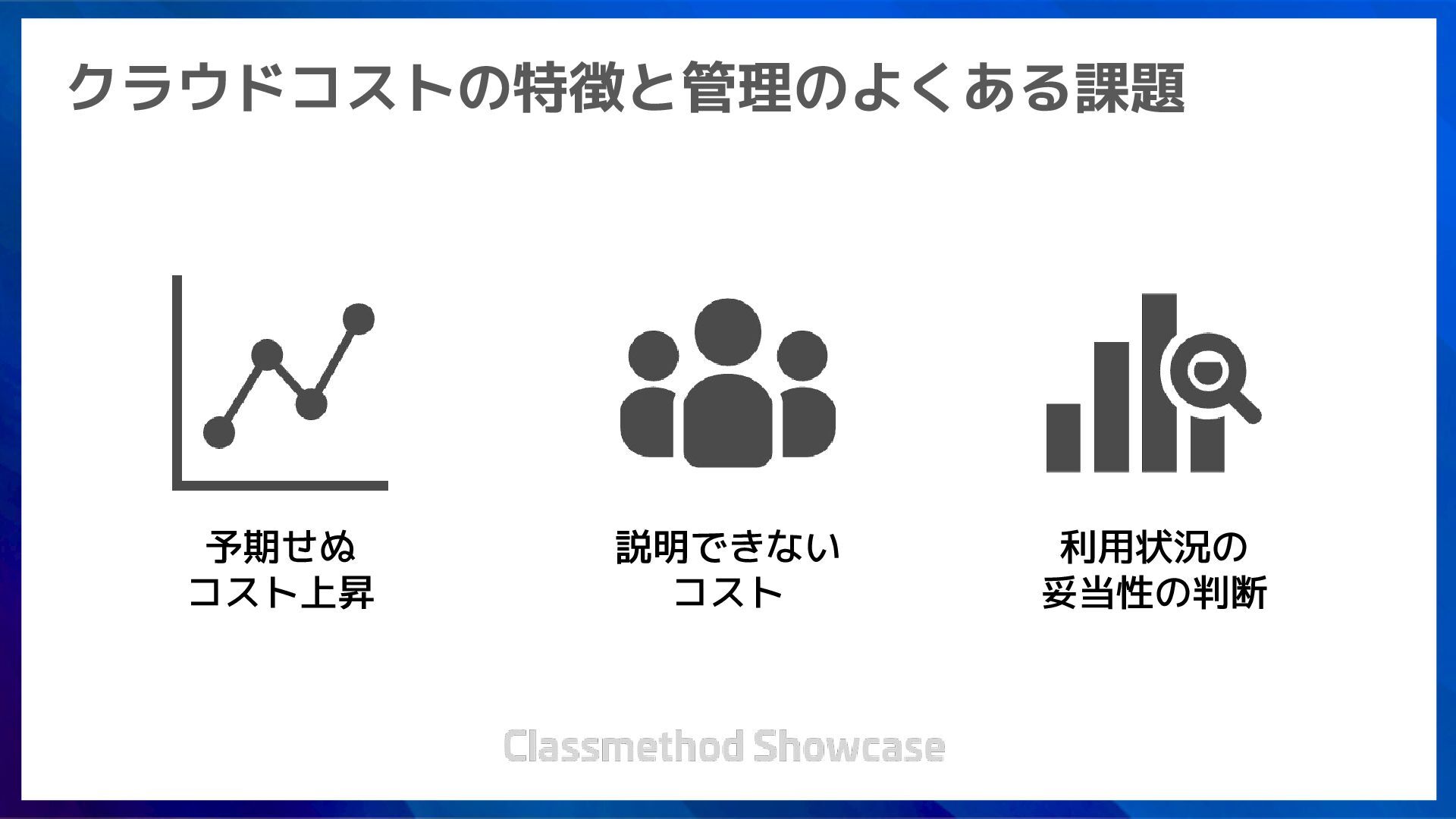 クラウドコストの特徴と管理のよくある課題

予期せぬ
コスト上昇

説明できない
コスト

利用状況の
妥当性の判断

Classmethod Showcase